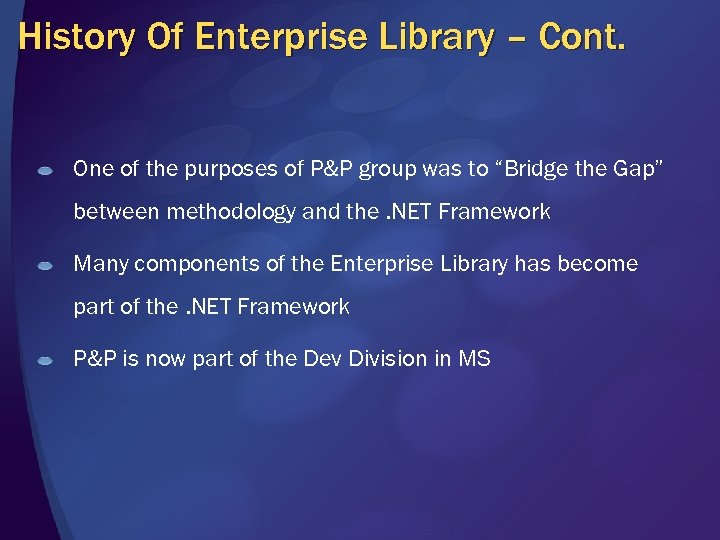 History Of Enterprise Library – Cont.

One of the purposes of P&P group was to “Bridge the Gap” between methodology and the .NET Framework

Many components of the Enterprise Library has become part of the .NET Framework

P&P is now part of the Dev Division in MS